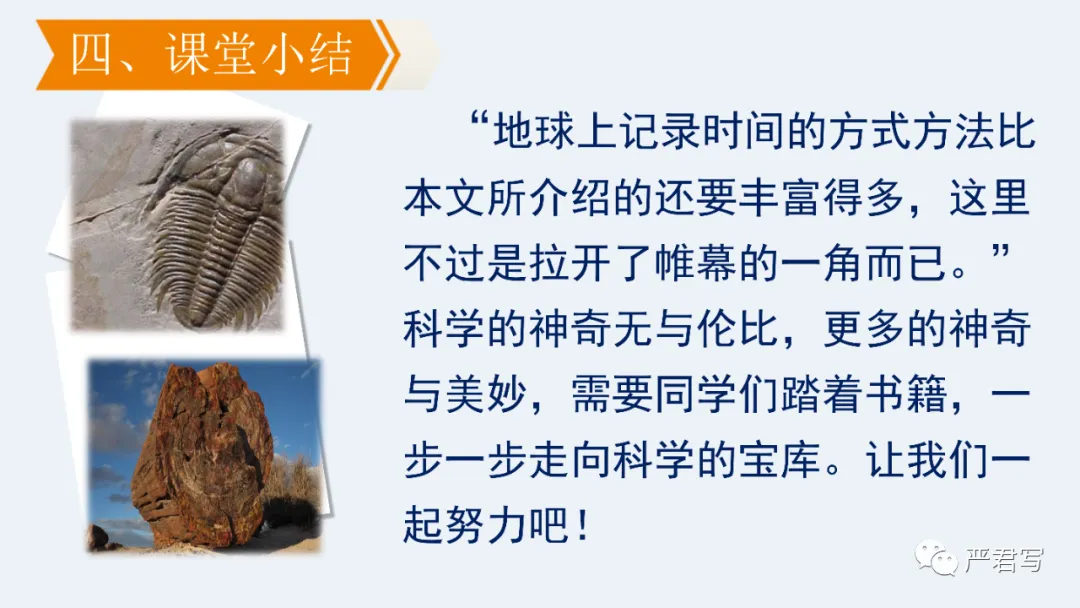 四、课堂小结

“地球上记录时间的方式方法比本文所介绍的还要丰富得多，这里不过是拉开了帷幕的一角而已。”科学的神奇无与伦比，更多的神奇与美妙，需要同学们踏着书籍，一步一步走向科学的宝库。让我们一起努力吧！

严君写